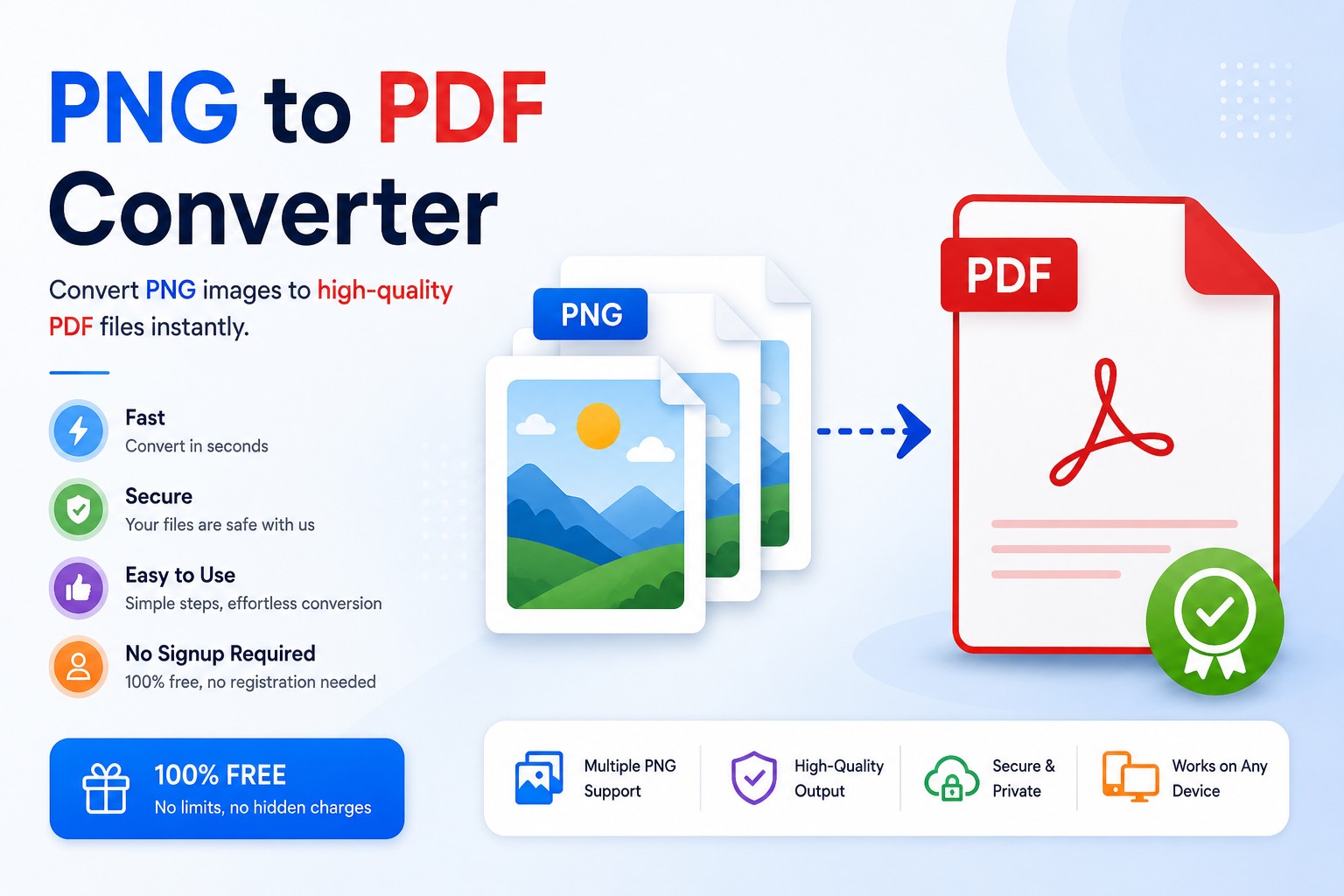 PNG to PDF Converter

Convert PNG images to high-quality PDF files instantly.

Fast
Convert in seconds

Secure
Your files are safe with us

Easy to Use
Simple steps, effortless conversion

No Signup Required
100% free, no registration needed

100% FREE
No limits, no hidden charges

PNG

PDF

Multiple PNG Support

High-Quality Output

Secure & Private

Works on Any Device